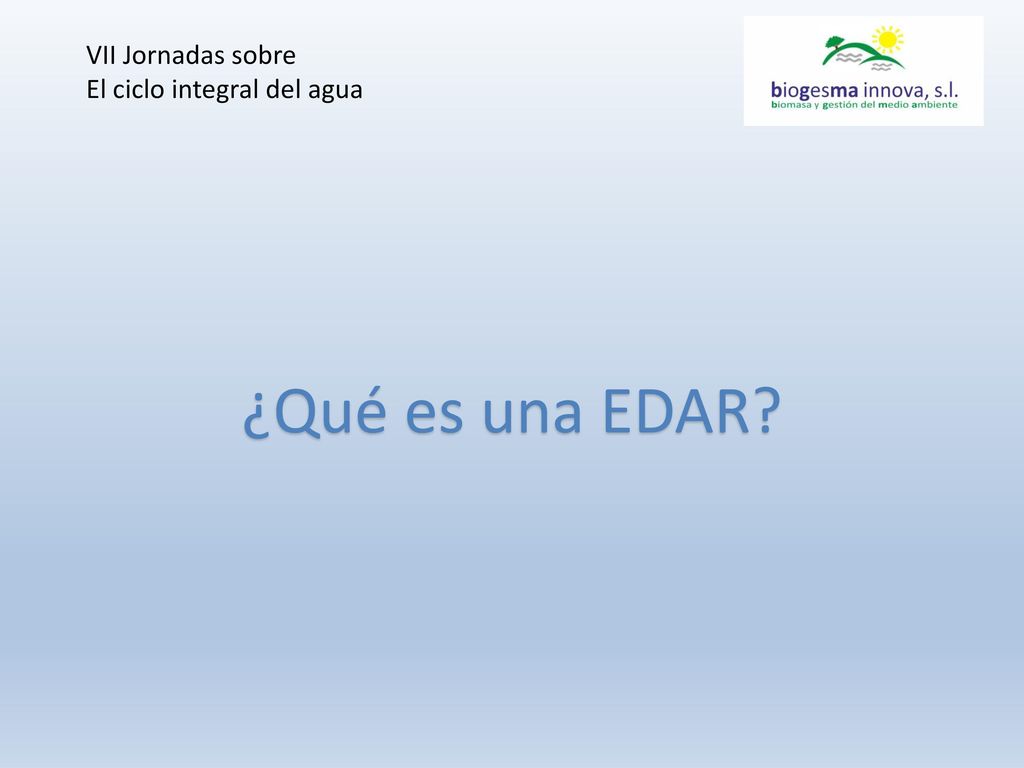 VII Jornadas sobre
El ciclo integral del agua

biogesma innova, s.l.
biomasa y gestión del medio ambiente

¿Qué es una EDAR?